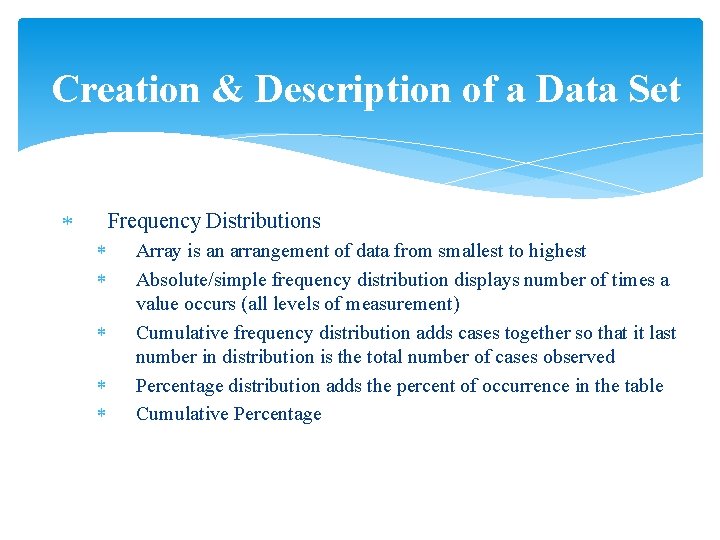 Creation & Description of a Data Set

* Frequency Distributions
  * Array is an arrangement of data from smallest to highest
  * Absolute/simple frequency distribution displays number of times a value occurs (all levels of measurement)
  * Cumulative frequency distribution adds cases together so that it last number in distribution is the total number of cases observed
  * Percentage distribution adds the percent of occurrence in the table
  * Cumulative Percentage